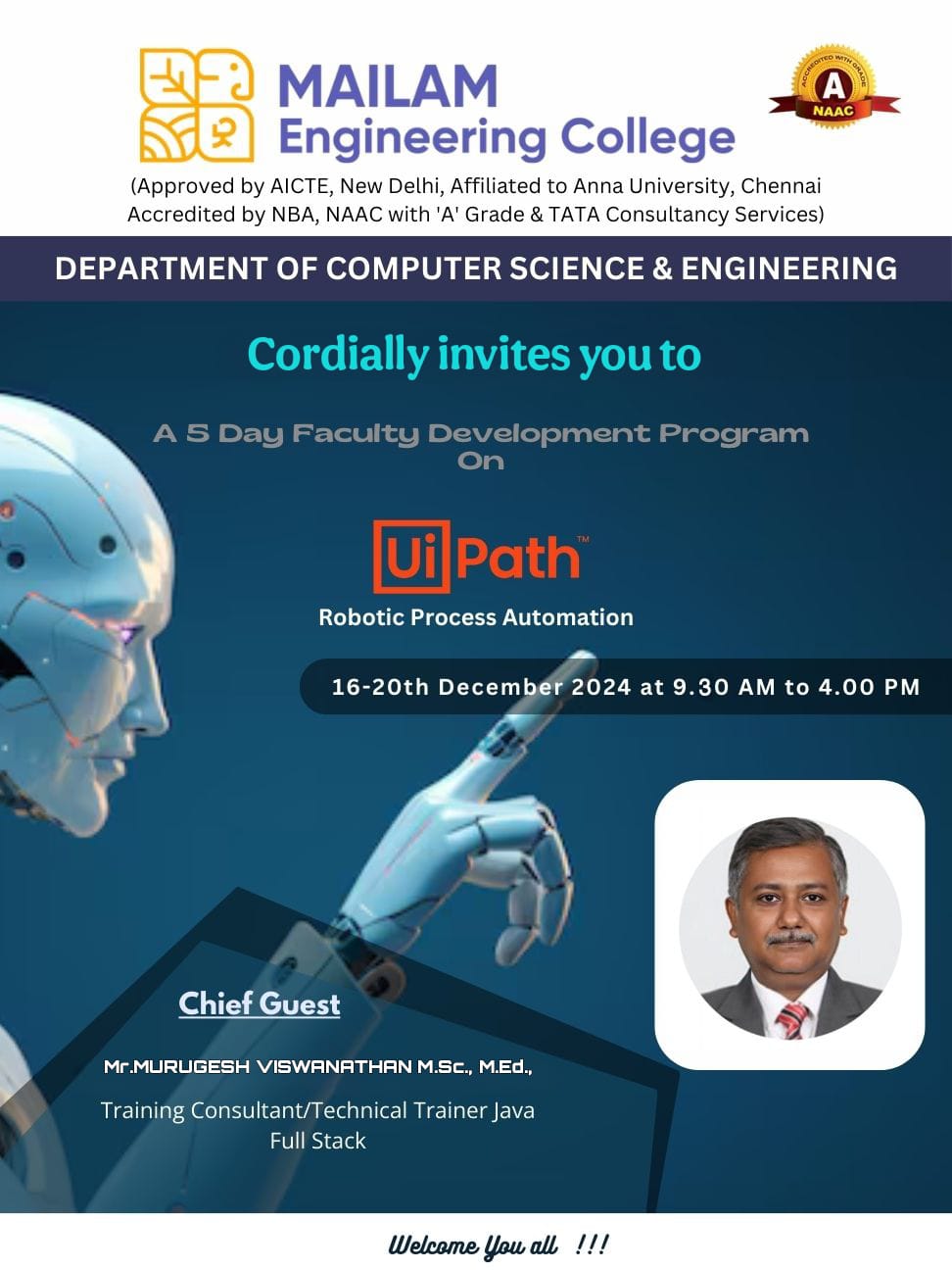 MAILAM
Engineering College

ACCREDITED WITH GRADE
A
NAAC

(Approved by AICTE, New Delhi, Affiliated to Anna University, Chennai
Accredited by NBA, NAAC with 'A' Grade & TATA Consultancy Services)

DEPARTMENT OF COMPUTER SCIENCE & ENGINEERING

Cordially invites you to

A 5 Day Faculty Development Program
On

UiPath™

Robotic Process Automation

16-20th December 2024 at 9.30 AM to 4.00 PM

Chief Guest

Mr.MURUGESH VISWANATHAN M.Sc., M.Ed.,

Training Consultant/Technical Trainer Java Full Stack

Welcome You all !!!